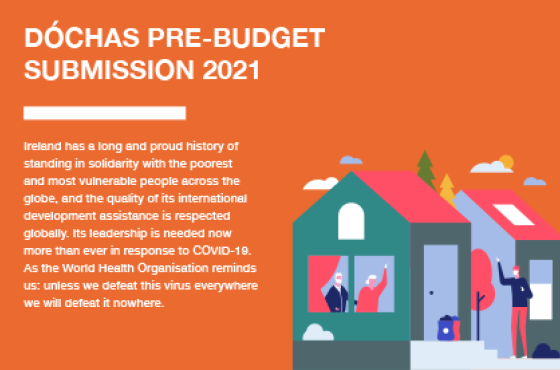 DÓCHAS PRE-BUDGET SUBMISSION 2021

Ireland has a long and proud history of standing in solidarity with the poorest and most vulnerable people across the globe, and the quality of its international development assistance is respected globally. Its leadership is needed now more than ever in response to COVID-19. As the World Health Organisation reminds us: unless we defeat this virus everywhere we will defeat it nowhere.